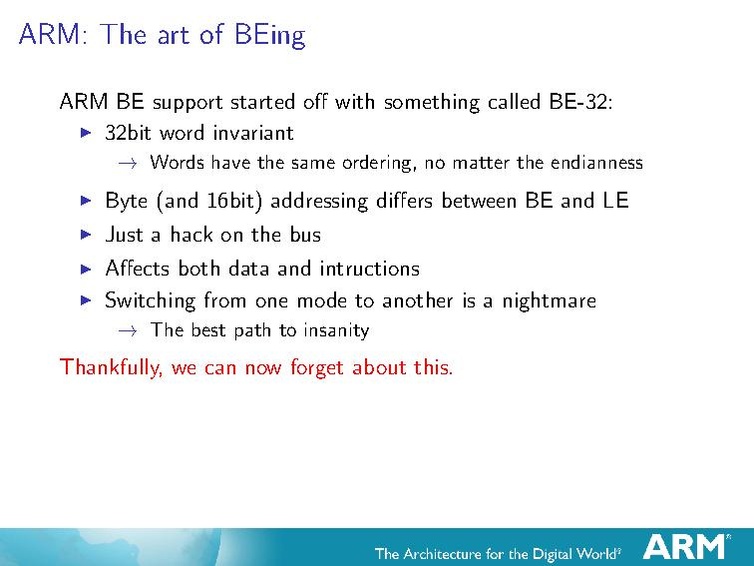 ARM: The art of BEing

ARM BE support started off with something called BE-32:

▶ 32bit word invariant
  → Words have the same ordering, no matter the endianness
▶ Byte (and 16bit) addressing differs between BE and LE
▶ Just a hack on the bus
▶ Affects both data and intructions
▶ Switching from one mode to another is a nightmare
  → The best path to insanity

Thankfully, we can now forget about this.

The Architecture for the Digital World® ARM®